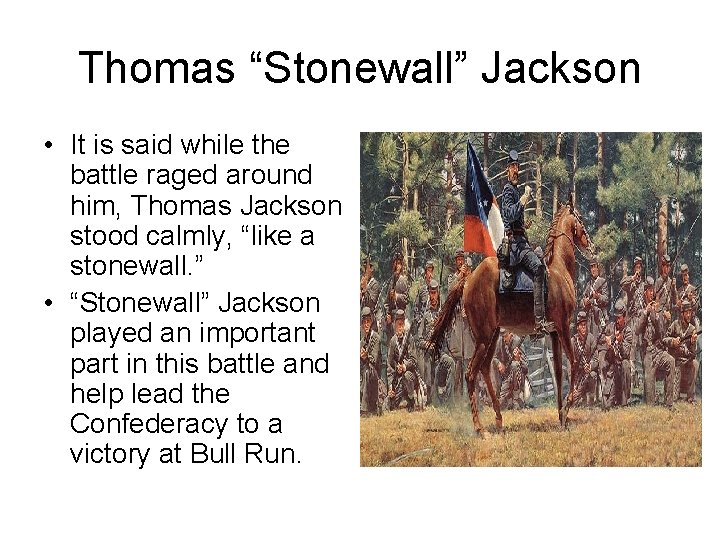 Thomas “Stonewall” Jackson

• It is said while the battle raged around him, Thomas Jackson stood calmly, “like a stonewall.”
• “Stonewall” Jackson played an important part in this battle and help lead the Confederacy to a victory at Bull Run.